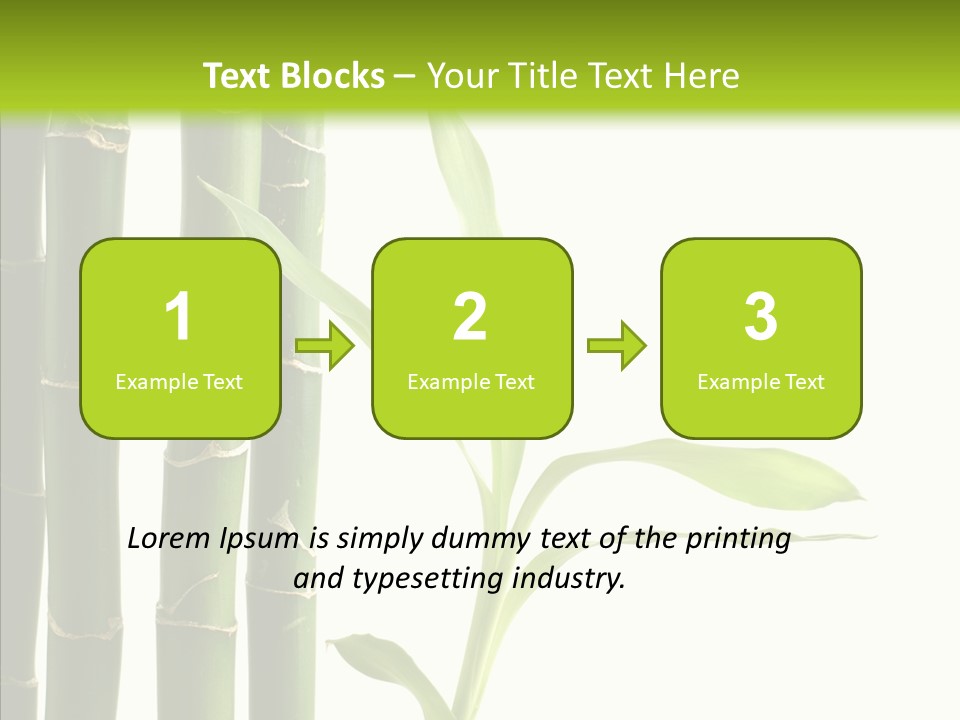 Text Blocks – Your Title Text Here

1
Example Text

2
Example Text

3
Example Text

Lorem Ipsum is simply dummy text of the printing and typesetting industry.